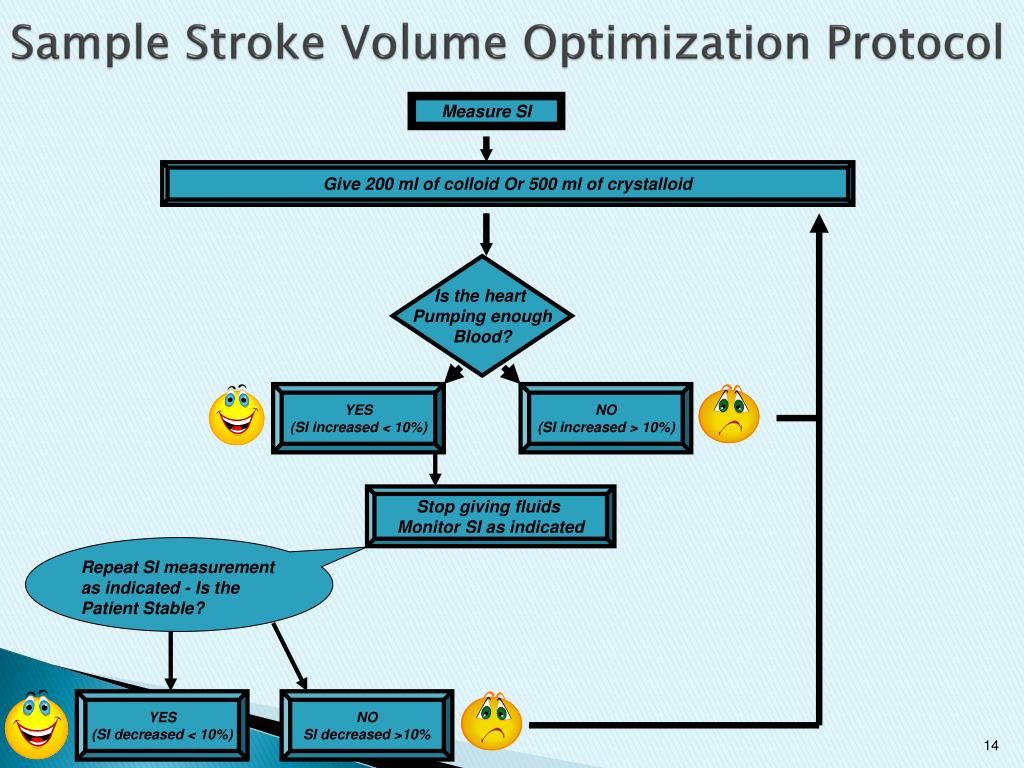 Sample Stroke Volume Optimization Protocol

Measure SI

Give 200 ml of colloid Or 500 ml of crystalloid

Is the heart Pumping enough Blood?

YES
(SI increased < 10%)

NO
(SI increased > 10%)

Stop giving fluids
Monitor SI as indicated

Repeat SI measurement as indicated - Is the Patient Stable?

YES
(SI decreased < 10%)

NO
SI decreased >10%

14